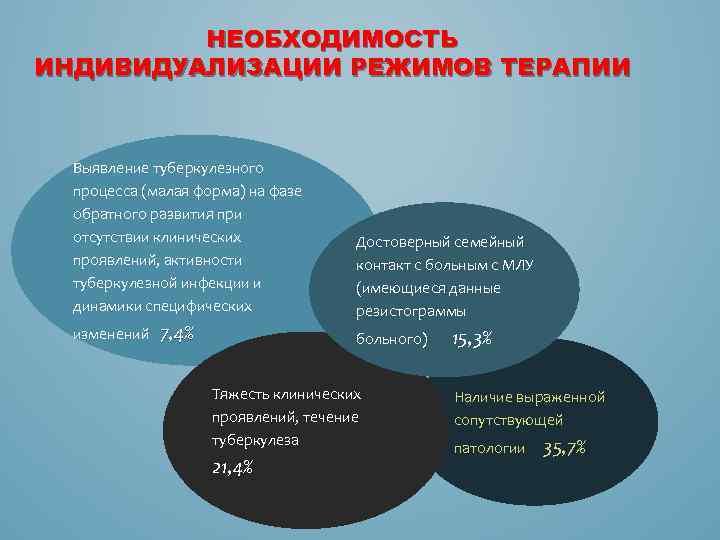 НЕОБХОДИМОСТЬ ИНДИВИДУАЛИЗАЦИИ РЕЖИМОВ ТЕРАПИИ

Выявление туберкулезного процесса (малая форма) на фазе обратного развития при отсутствии клинических проявлений, активности туберкулезной инфекции и динамики специфических изменений 7,4%

Достоверный семейный контакт с больным с МЛУ (имеющиеся данные резистограммы больного) 15,3%

Тяжесть клинических проявлений, течение туберкулеза 21,4%

Наличие выраженной сопутствующей патологии 35,7%